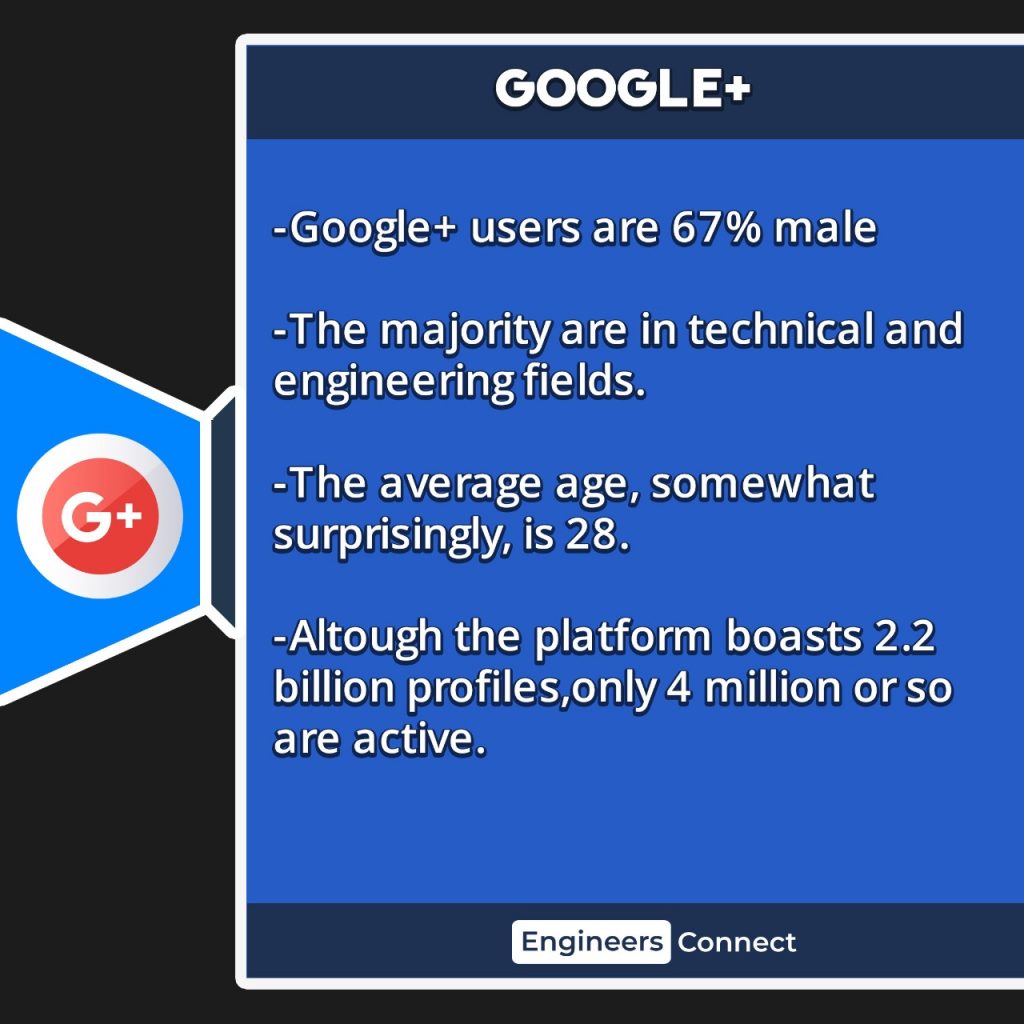 G+

GOOGLE+

-Google+ users are 67% male

-The majority are in technical and engineering fields.

-The average age, somewhat surprisingly, is 28.

-Altough the platform boasts 2.2 billion profiles,only 4 million or so are active.

Engineers Connect